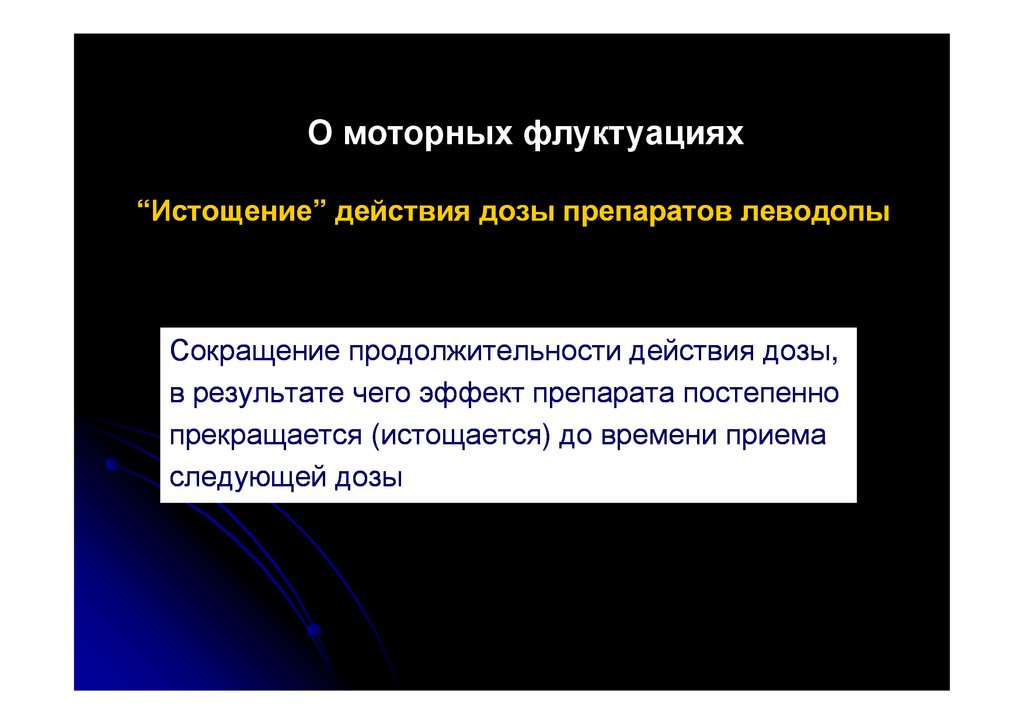 О моторных флуктуациях

“Истощение” действия дозы препаратов леводопы

Сокращение продолжительности действия дозы, в результате чего эффект препарата постепенно прекращается (истощается) до времени приема следующей дозы